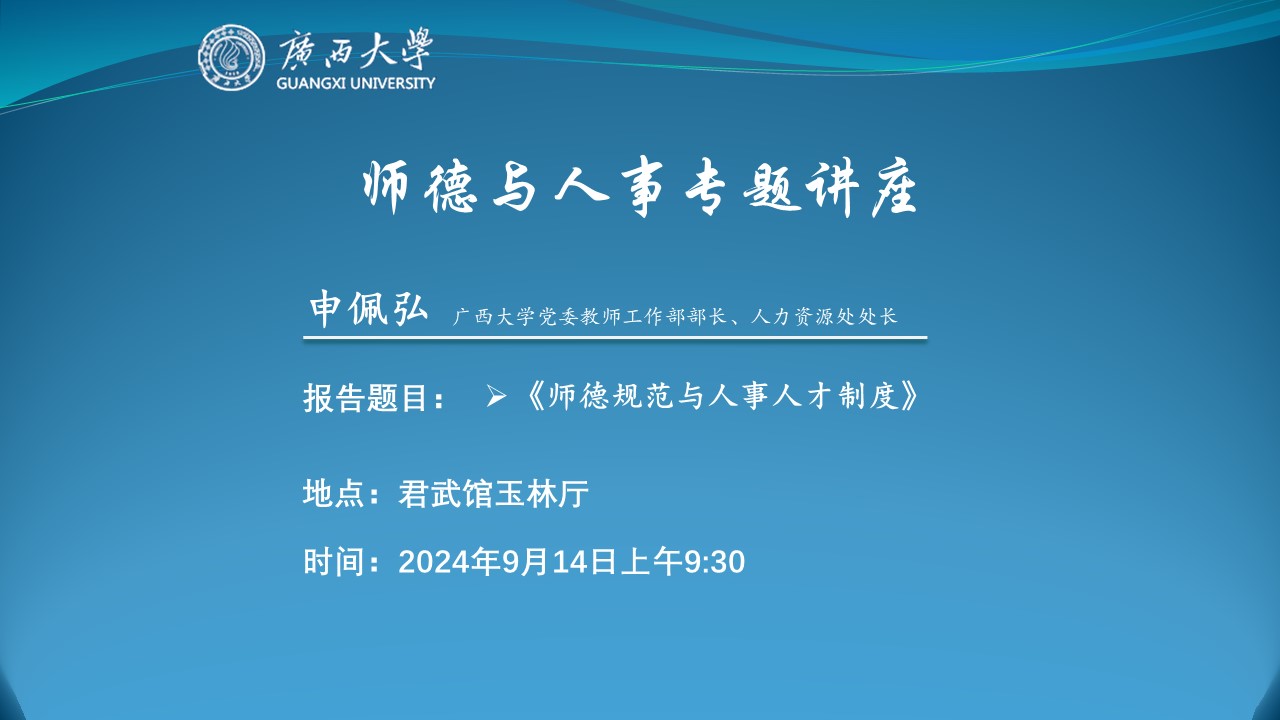 廣西大學
GUANGXI UNIVERSITY

师德与人事专题讲座

申佩弘 广西大学党委教师工作部部长、人力资源处处长

报告题目： ➢《师德规范与人事人才制度》

地点：君武馆玉林厅

时间：2024年9月14日上午9:30